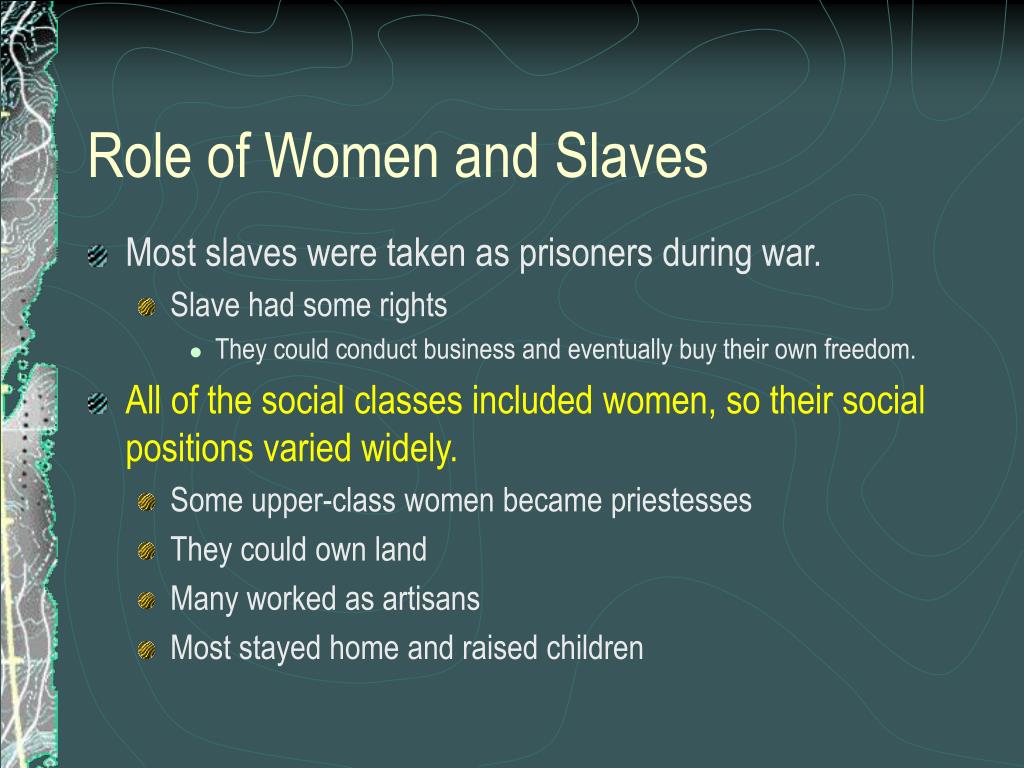 Role of Women and Slaves

Most slaves were taken as prisoners during war.

Slave had some rights

They could conduct business and eventually buy their own freedom.

All of the social classes included women, so their social positions varied widely.

Some upper-class women became priestesses

They could own land

Many worked as artisans

Most stayed home and raised children